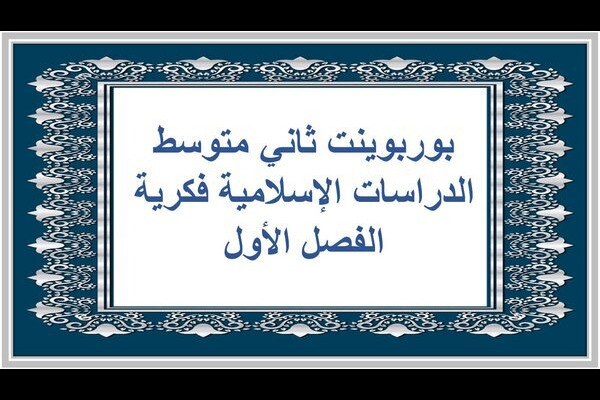 بوربوينت ثاني متوسط
الدراسات الإسلامية فكرية
الفصل الأول